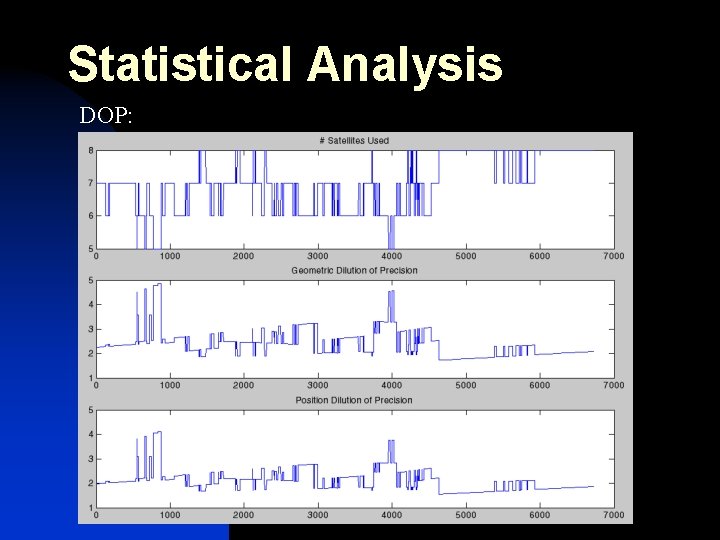 Statistical Analysis

DOP:

# Satellites Used

8
7
6
5

0 1000 2000 3000 4000 5000 6000 7000

Geometric Dilution of Precision

5
4
3
2
1

0 1000 2000 3000 4000 5000 6000 7000

Position Dilution of Precision

5
4
3
2
1

0 1000 2000 3000 4000 5000 6000 7000